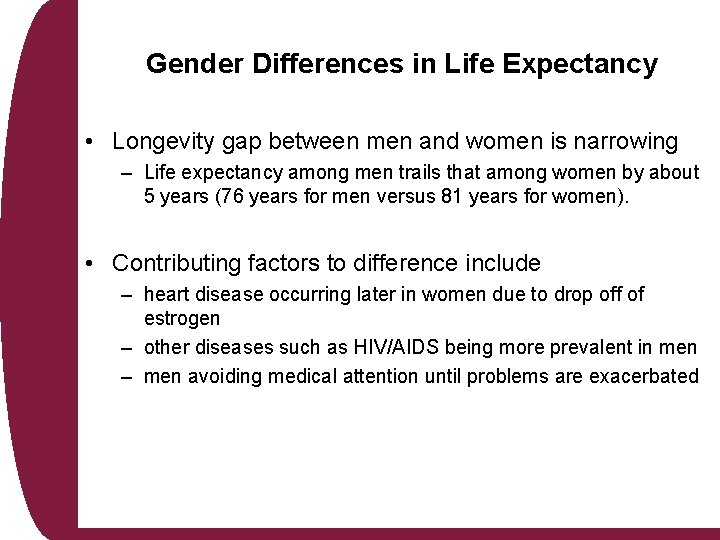 Gender Differences in Life Expectancy

• Longevity gap between men and women is narrowing
– Life expectancy among men trails that among women by about 5 years (76 years for men versus 81 years for women).

• Contributing factors to difference include
– heart disease occurring later in women due to drop off of estrogen
– other diseases such as HIV/AIDS being more prevalent in men
– men avoiding medical attention until problems are exacerbated